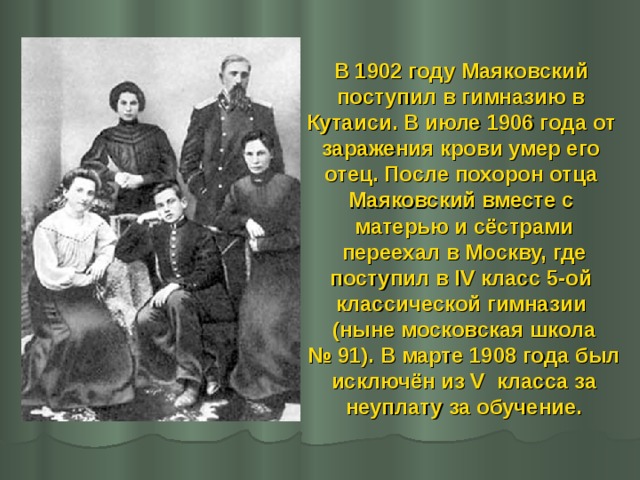 В 1902 году Маяковский поступил в гимназию в Кутаиси. В июле 1906 года от заражения крови умер его отец. После похорон отца Маяковский вместе с матерью и сёстрами переехал в Москву, где поступил в IV класс 5-ой классической гимназии (ныне московская школа № 91). В марте 1908 года был исключён из V класса за неуплату за обучение.